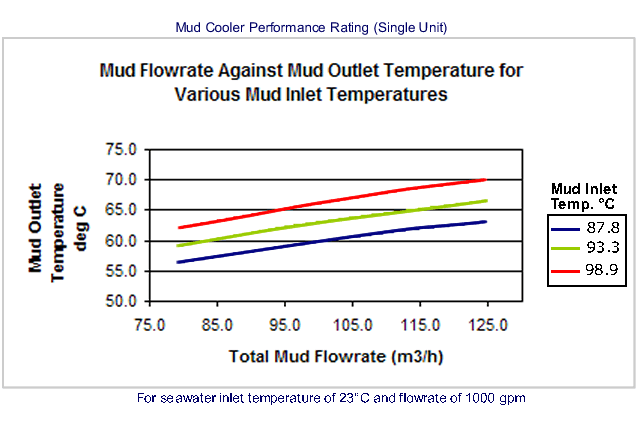 Mud Cooler Performance Rating (Single Unit)

Mud Flowrate Against Mud Outlet Temperature for Various Mud Inlet Temperatures

Mud Outlet Temperature deg C

75.0
70.0
65.0
60.0
55.0
50.0

75.0 85.0 95.0 105.0 115.0 125.0

Total Mud Flowrate (m3/h)

Mud Inlet Temp. °C
87.8
93.3
98.9

For seawater inlet temperature of 23°C and flowrate of 1000 gpm